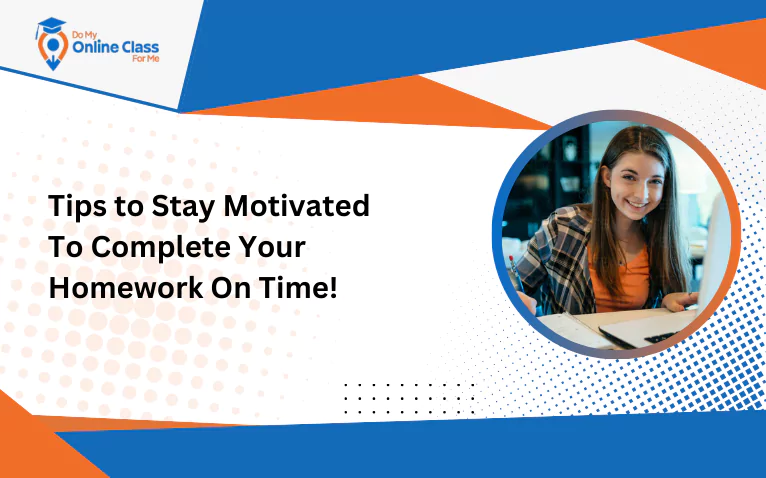 Do My Online Class For Me

Tips to Stay Motivated To Complete Your Homework On Time!